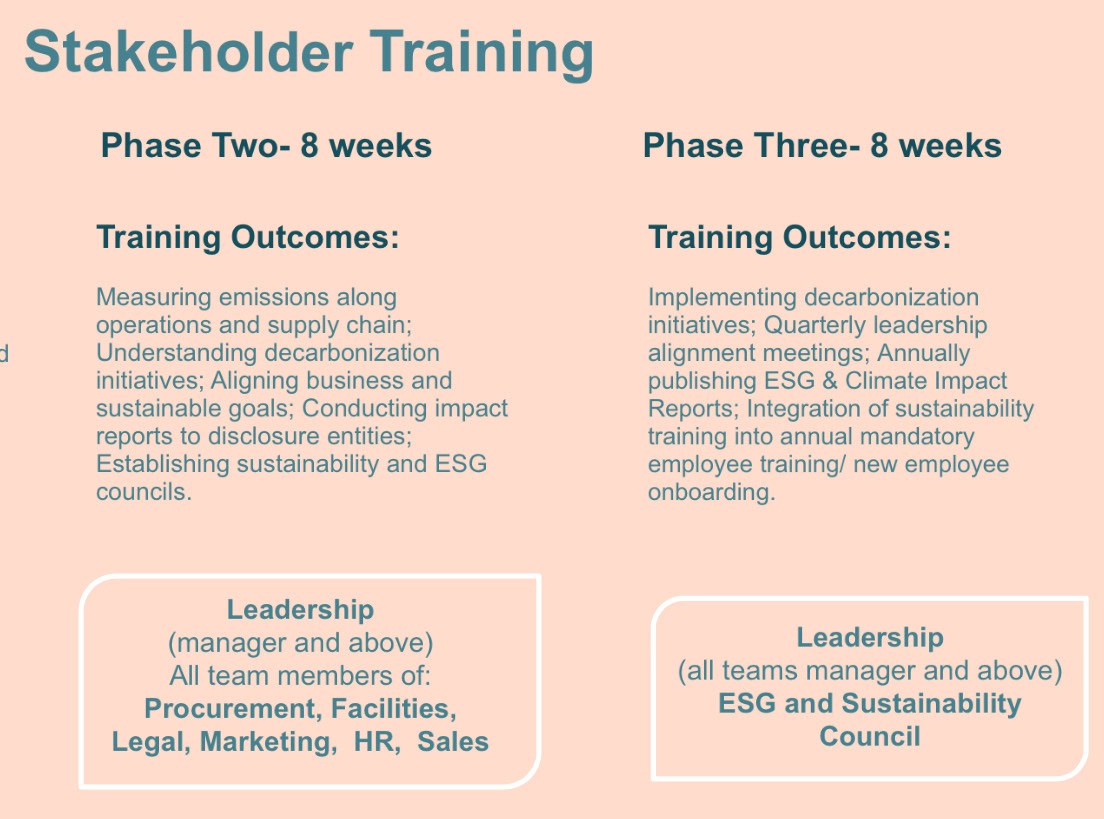 Stakeholder Training

d

Phase Two- 8 weeks

Training Outcomes:

Measuring emissions along operations and supply chain; Understanding decarbonization initiatives; Aligning business and sustainable goals; Conducting impact reports to disclosure entities; Establishing sustainability and ESG councils.

Leadership
(manager and above)
All team members of:
Procurement, Facilities, Legal, Marketing, HR, Sales

Phase Three- 8 weeks

Training Outcomes:

Implementing decarbonization initiatives; Quarterly leadership alignment meetings; Annually publishing ESG & Climate Impact Reports; Integration of sustainability training into annual mandatory employee training/ new employee onboarding.

Leadership
(all teams manager and above)
ESG and Sustainability Council